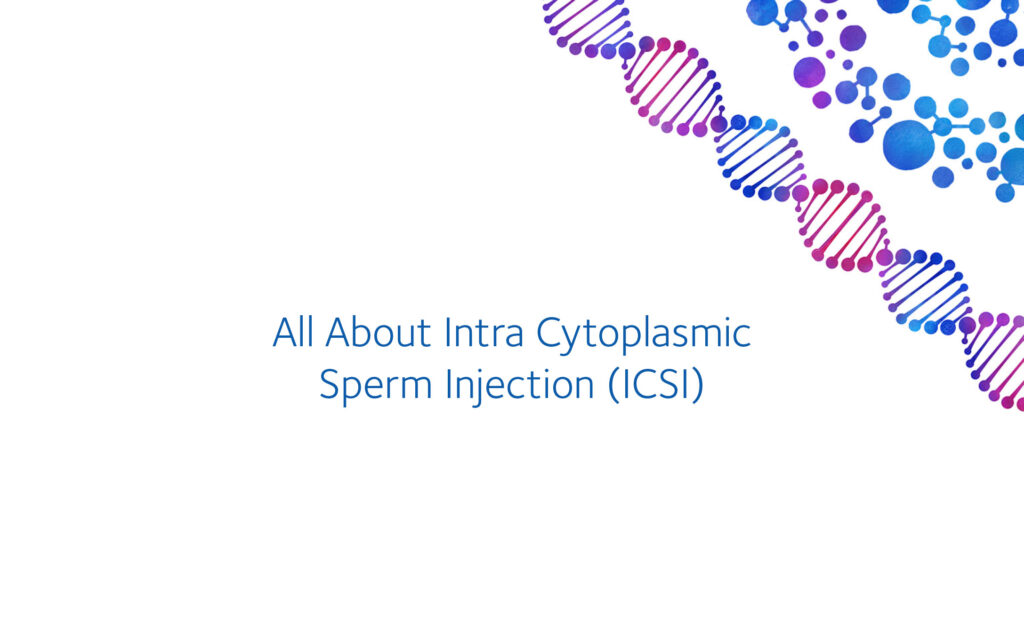 All About Intra Cytoplasmic Sperm Injection (ICSI)